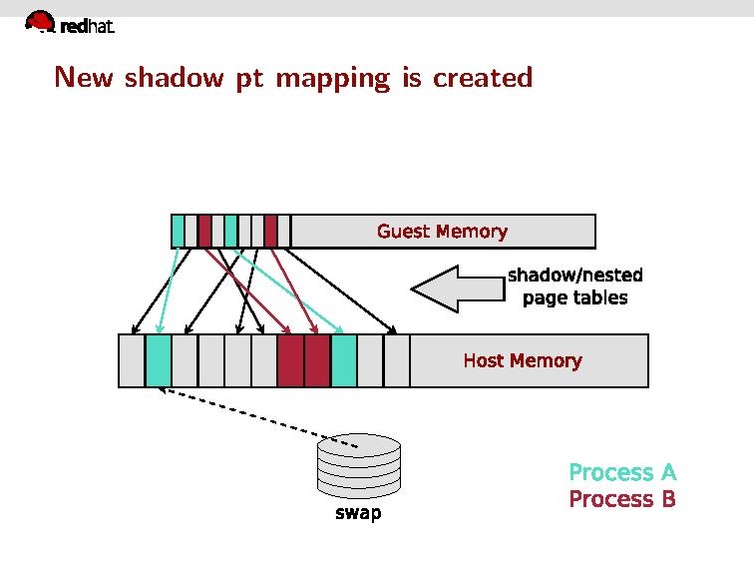 redhat.

New shadow pt mapping is created

Guest Memory

shadow/nested page tables

Host Memory

swap

Process A
Process B